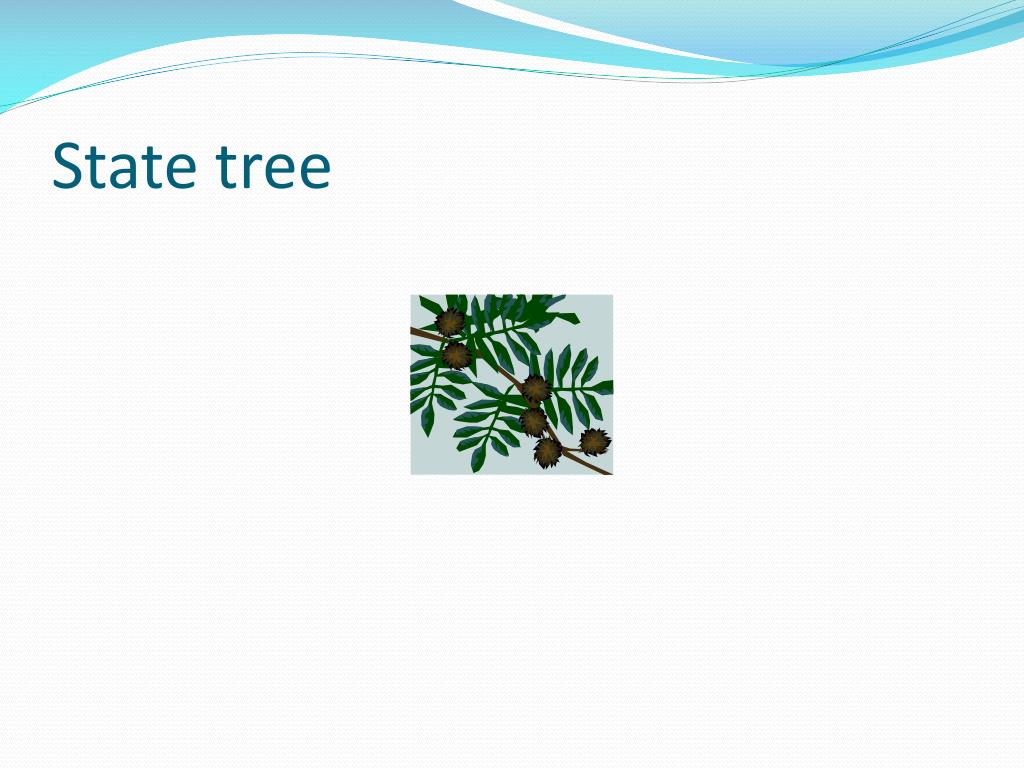 State tree